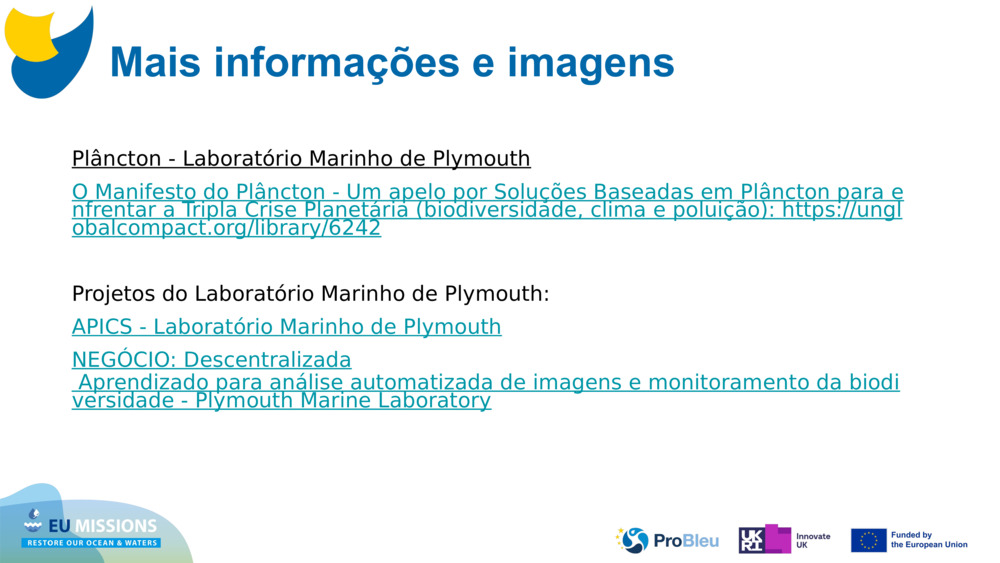 Mais informações e imagens

Plâncton - Laboratório Marinho de Plymouth

O Manifesto do Plâncton - Um apelo por Soluções Baseadas em Plâncton para enfrentar a Tripla Crise Planetária (biodiversidade, clima e poluição): https://unglobalcompact.org/library/6242

Projetos do Laboratório Marinho de Plymouth:

APICS - Laboratório Marinho de Plymouth

NEGÓCIO: Descentralizada
Aprendizado para análise automatizada de imagens e monitoramento da biodiversidade - Plymouth Marine Laboratory

EU MISSIONS
RESTORE OUR OCEAN & WATERS

ProBleu

UKRI Innovate UK

Funded by the European Union